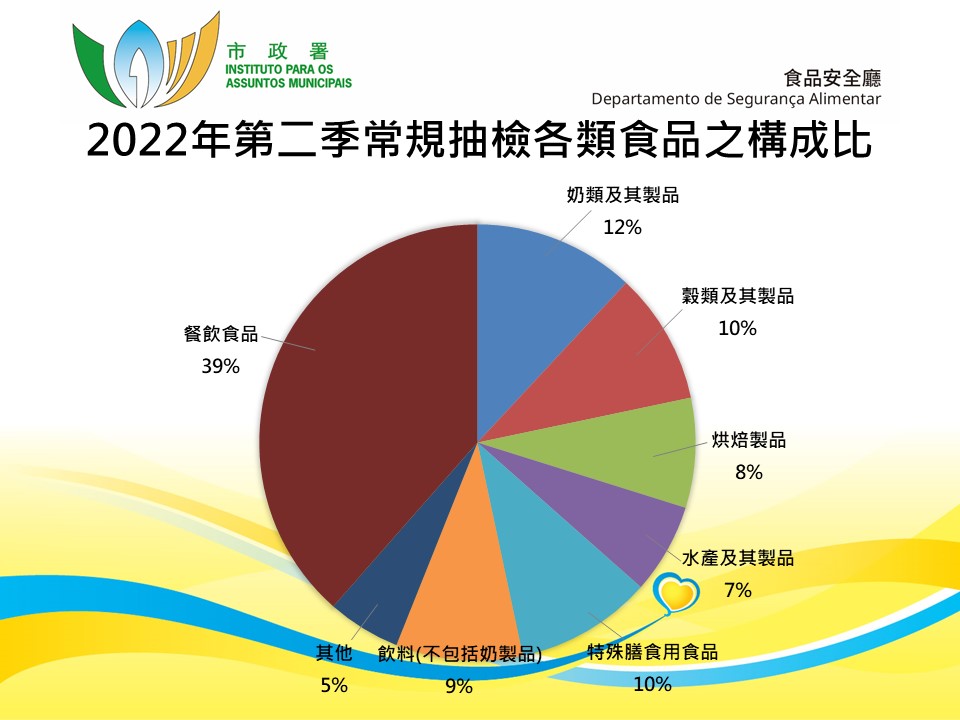 市政署
INSTITUTO PARA OS ASSUNTOS MUNICIPAIS

食品安全廳
Departamento de Segurança Alimentar

2022年第二季常規抽檢各類食品之構成比

奶類及其製品
12%

穀類及其製品
10%

烘焙製品
8%

水產及其製品
7%

特殊膳食用食品
10%

飲料(不包括奶製品)
9%

其他
5%

餐飲食品
39%